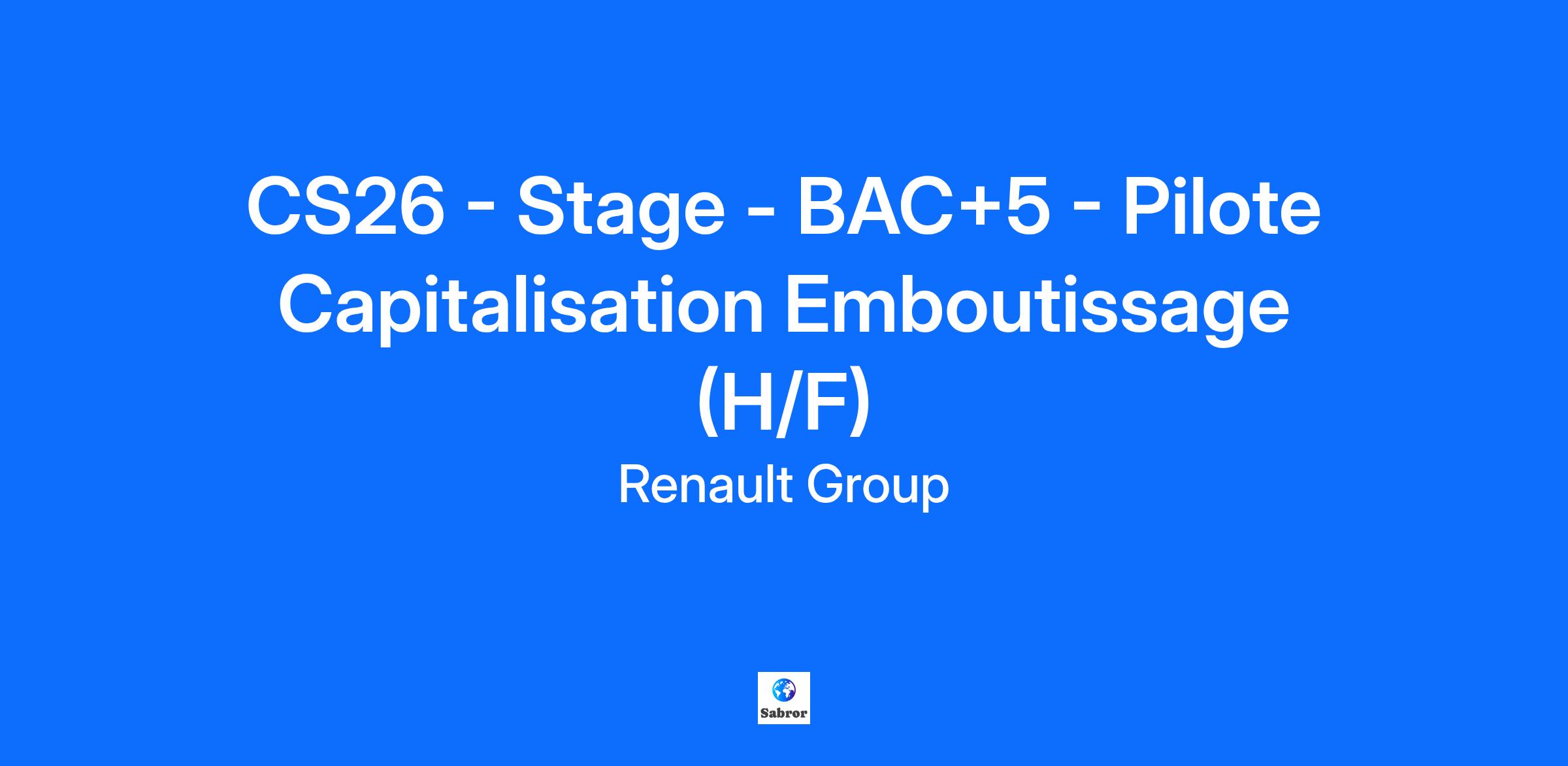 CS26 - Stage - BAC+5 - Pilote Capitalisation Emboutissage (H/F)

Renault Group

Sabror